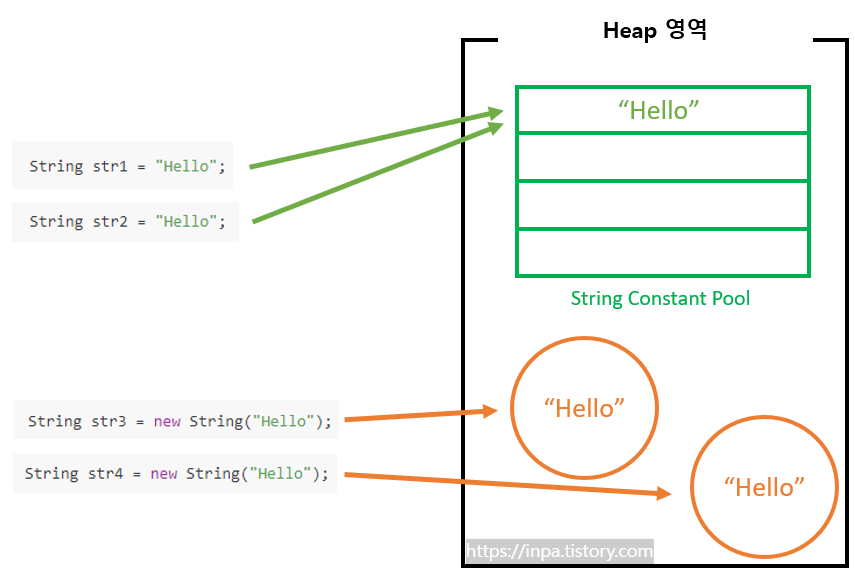 Heap 영역

String str1 = "Hello";

String str2 = "Hello";

“Hello”

String Constant Pool

String str3 = new String("Hello");

String str4 = new String("Hello");

“Hello”

“Hello”

https://inpa.tistory.com